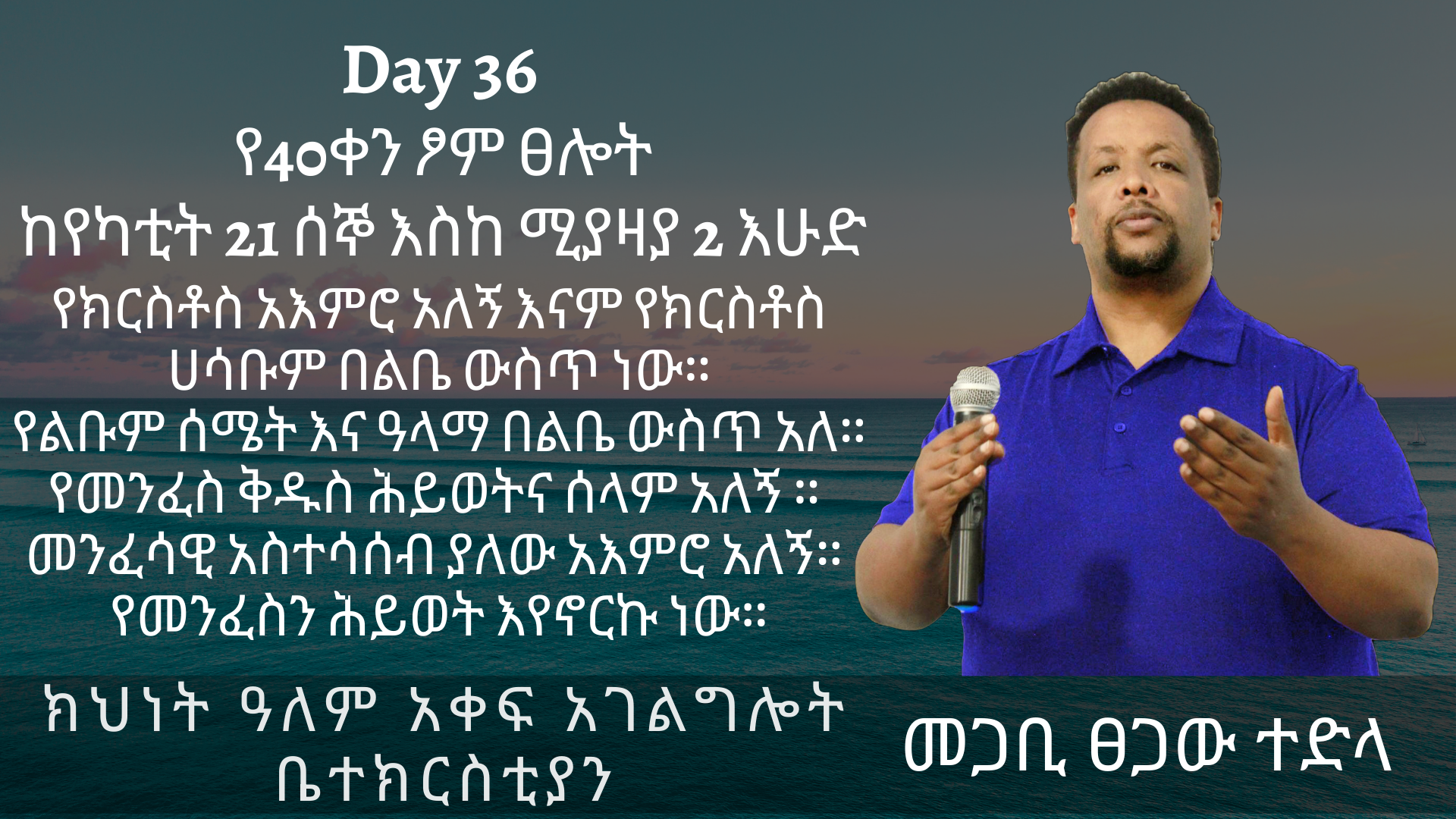 Day 36

የ40ቀን ፆም ፀሎት

ከየካቲት 21 ሰኞ እስከ ሚያዝያ 2 እሁድ

የክርስቶስ አእምሮ አለኝ እናም የክርስቶስ ሀሳቡም በልቤ ውስጥ ነው።

የልቡም ሰሜት እና ዓላማ በልቤ ውስጥ አለ።

የመንፈስ ቅዱስ ሕይወትና ሰላም አለኝ ።

መንፈሳዊ አስተሳሰብ ያለው አእምሮ አለኝ።

የመንፈስን ሕይወት እየኖርኩ ነው።

ክህነት ዓለም አቀፍ አገልግሎት ቤተክርስቲያን

መጋቢ ፀጋው ተድላ